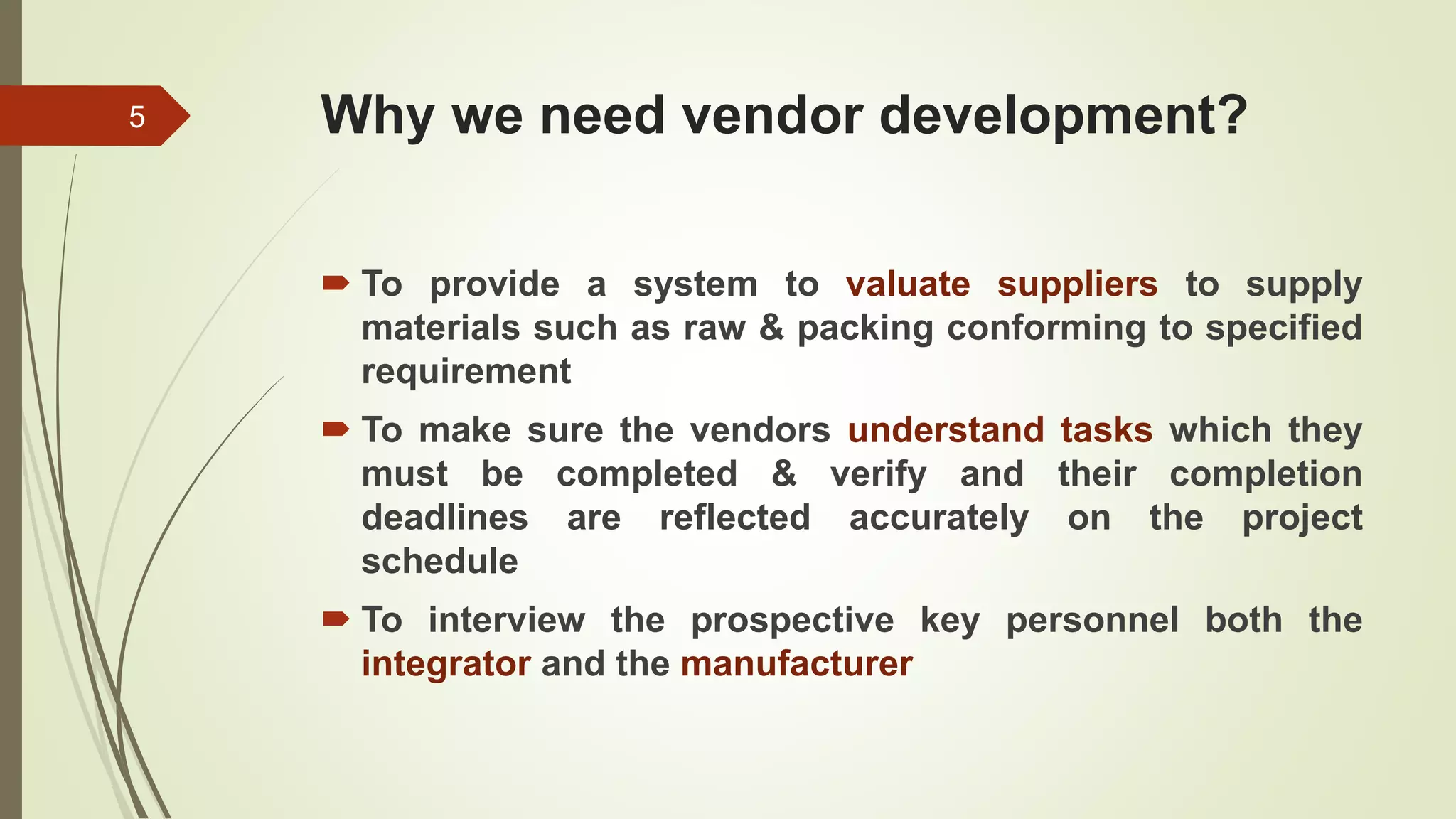 5

Why we need vendor development?

To provide a system to valuate suppliers to supply materials such as raw & packing conforming to specified requirement

To make sure the vendors understand tasks which they must be completed & verify and their completion deadlines are reflected accurately on the project schedule

To interview the prospective key personnel both the integrator and the manufacturer